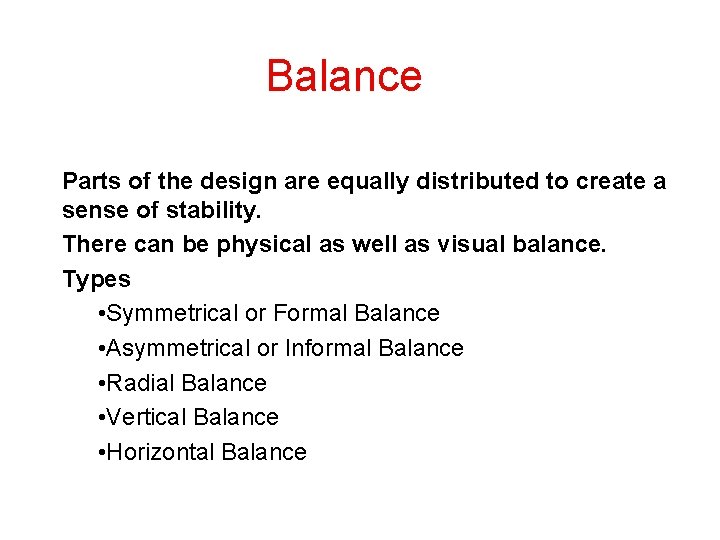 Balance

Parts of the design are equally distributed to create a sense of stability.

There can be physical as well as visual balance.

Types

•Symmetrical or Formal Balance

•Asymmetrical or Informal Balance

•Radial Balance

•Vertical Balance

•Horizontal Balance